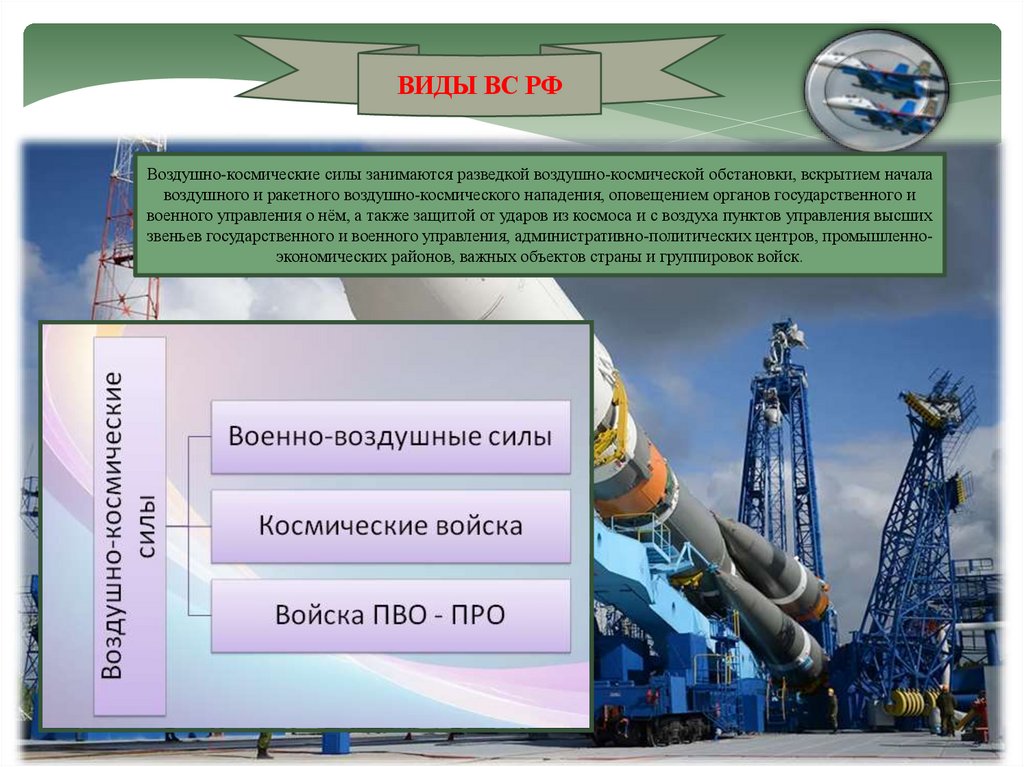 ВИДЫ ВС РФ

Воздушно-космические силы занимаются разведкой воздушно-космической обстановки, вскрытием начала воздушного и ракетного воздушно-космического нападения, оповещением органов государственного и военного управления о нём, а также защитой от ударов из космоса и с воздуха пунктов управления высших звеньев государственного и военного управления, административно-политических центров, промышленно-экономических районов, важных объектов страны и группировок войск.

Воздушно-космические силы

Военно-воздушные силы

Космические войска

Войска ПВО - ПРО